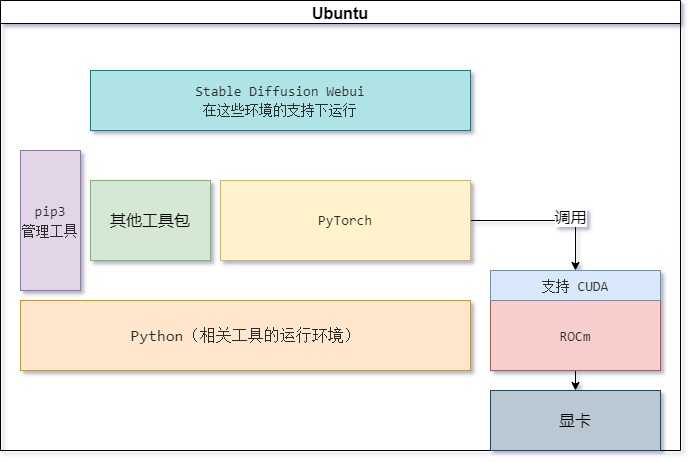 Ubuntu

Stable Diffusion Webui
在这些环境的支持下运行

pip3
管理工具

其他工具包

PyTorch

调用

支持 CUDA

ROCm

Python（相关工具的运行环境）

显卡